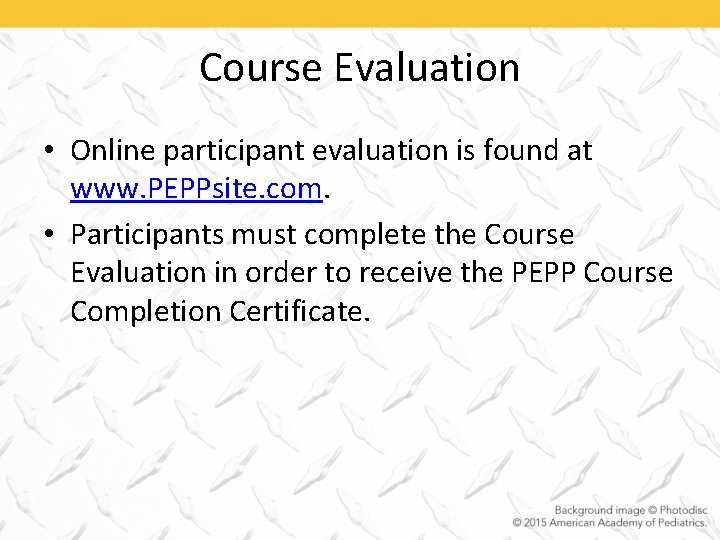 Course Evaluation

• Online participant evaluation is found at www.PEPPsite.com.

• Participants must complete the Course Evaluation in order to receive the PEPP Course Completion Certificate.

Background image © Photodisc
© 2015 American Academy of Pediatrics.